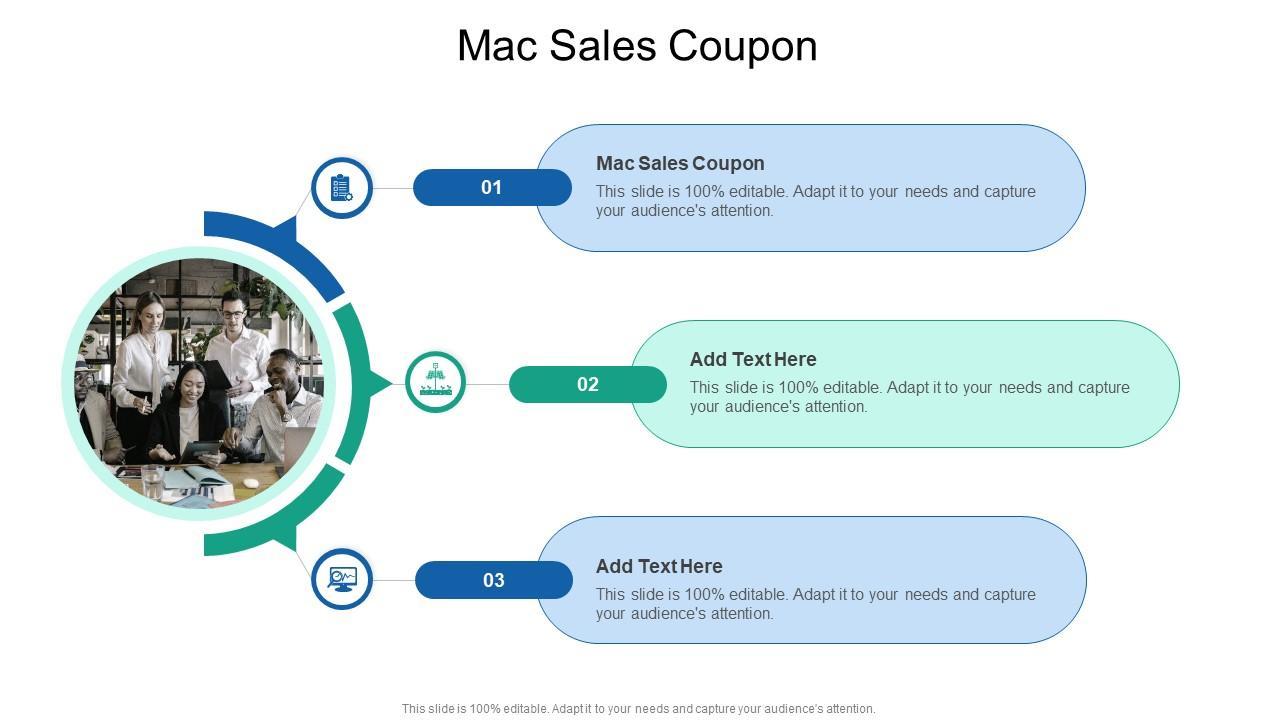 Mac Sales Coupon

01

Mac Sales Coupon

This slide is 100% editable. Adapt it to your needs and capture your audience's attention.

02

Add Text Here

This slide is 100% editable. Adapt it to your needs and capture your audience's attention.

03

Add Text Here

This slide is 100% editable. Adapt it to your needs and capture your audience's attention.

This slide is 100% editable. Adapt it to your needs and capture your audience's attention.